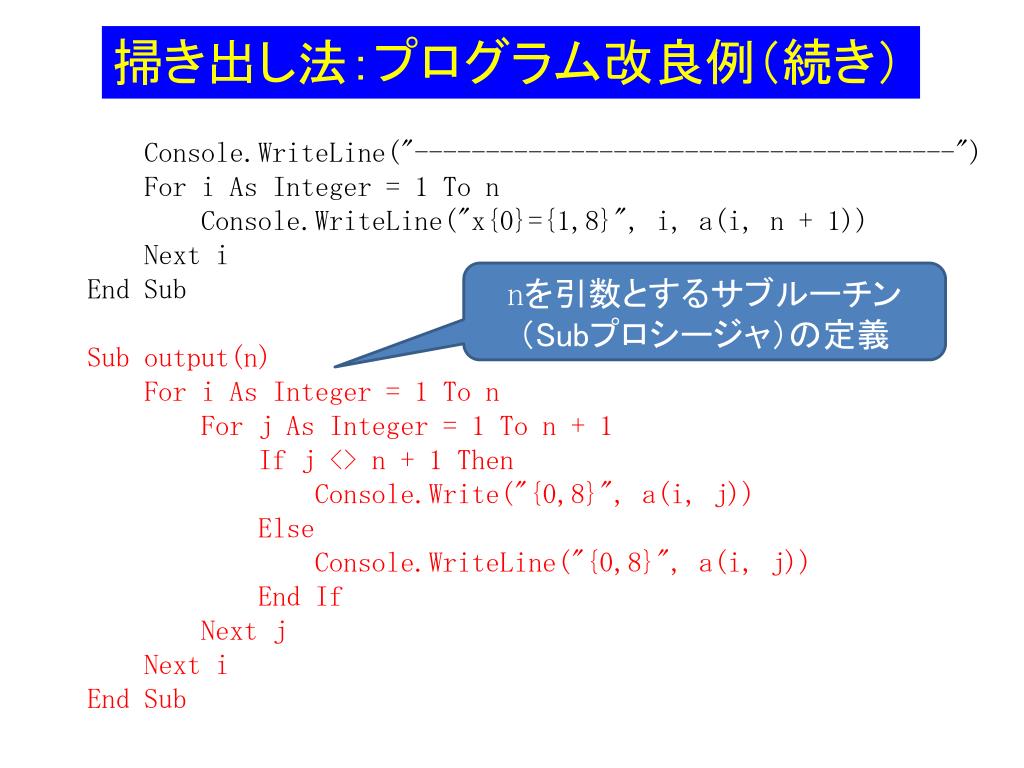 掃き出し法:プログラム改良例(続き)

Console.WriteLine("--------------------------------------")
For i As Integer = 1 To n
Console.WriteLine("x{0}={1,8}", i, a(i, n + 1))
Next i
End Sub

nを引数とするサブルーチン(Subプロシージャ)の定義

Sub output(n)
For i As Integer = 1 To n
For j As Integer = 1 To n + 1
If j <> n + 1 Then
Console.Write("{0,8}", a(i, j))
Else
Console.WriteLine("{0,8}", a(i, j))
End If
Next j
Next i
End Sub